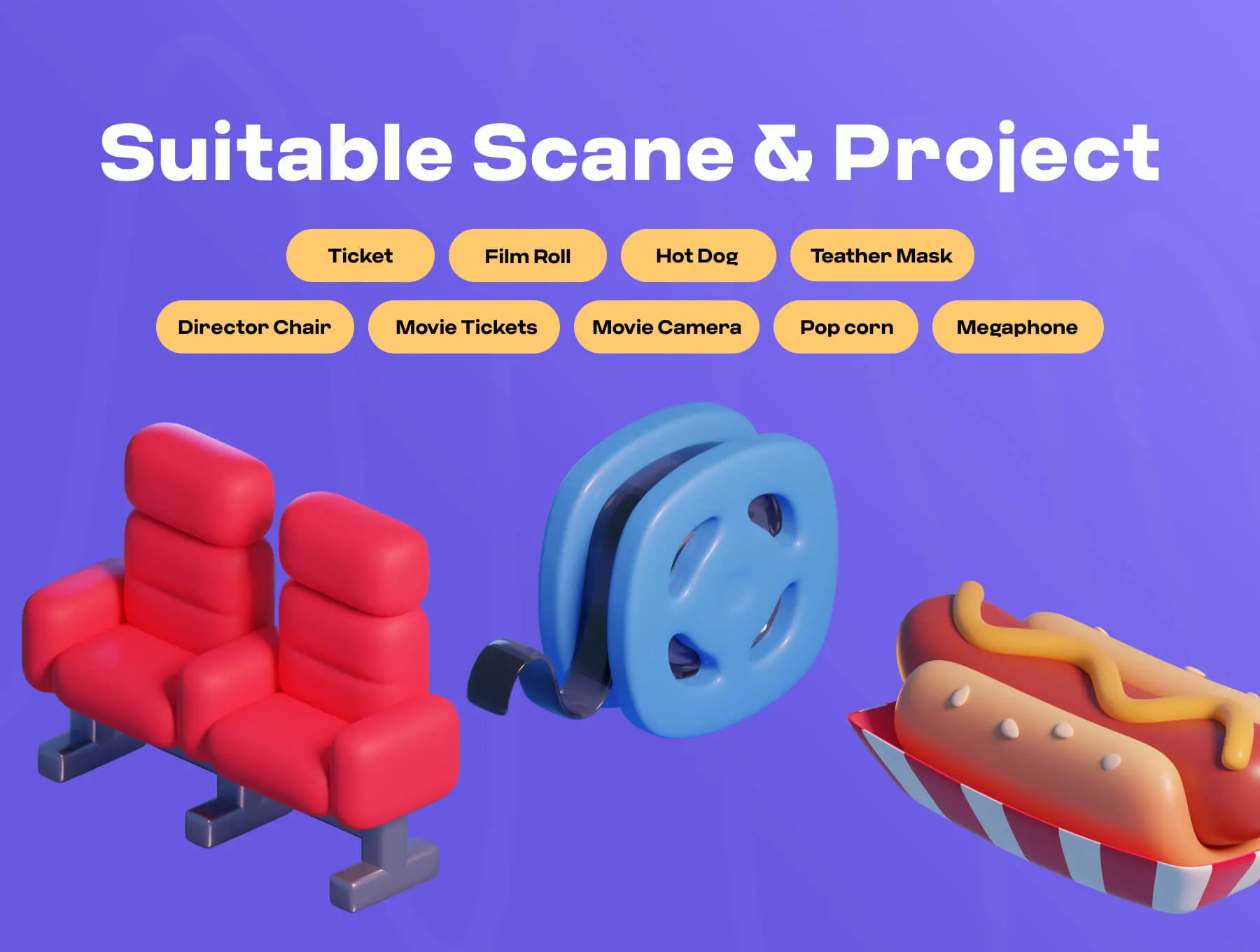 Suitable Scane & Project

Ticket
Film Roll
Hot Dog
Teather Mask
Director Chair
Movie Tickets
Movie Camera
Pop corn
Megaphone